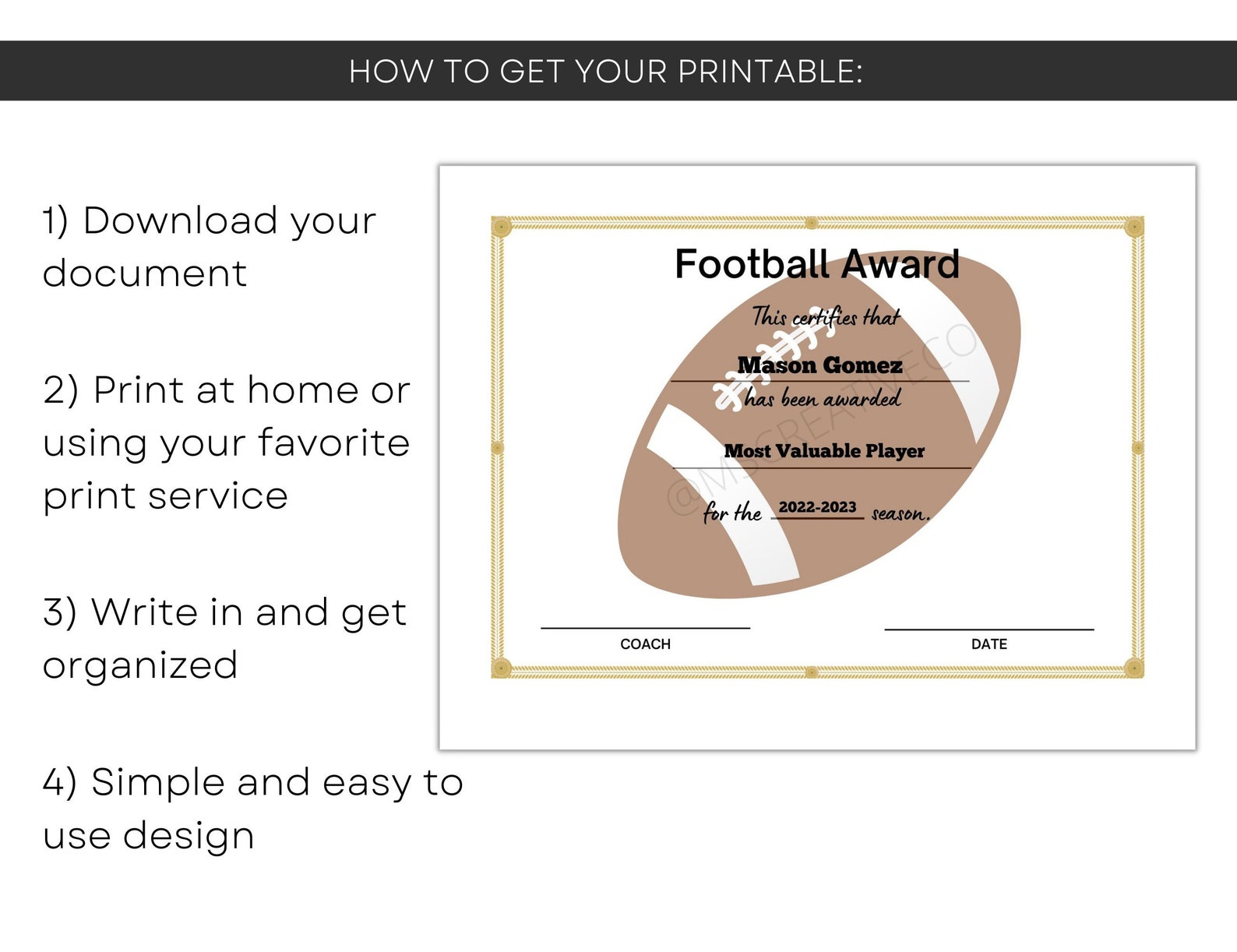 HOW TO GET YOUR PRINTABLE:

1) Download your document

2) Print at home or using your favorite print service

3) Write in and get organized

4) Simple and easy to use design

Football Award

This certifies that

Mason Gomez

has been awarded

Most Valuable Player

for the 2022-2023 season.

@MSCREATIVECO

COACH

DATE